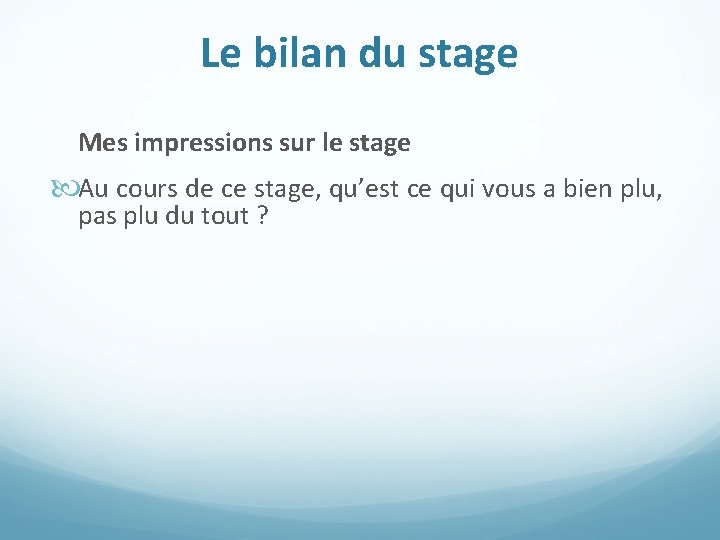 Le bilan du stage

Mes impressions sur le stage

Au cours de ce stage, qu’est ce qui vous a bien plu, pas plu du tout ?